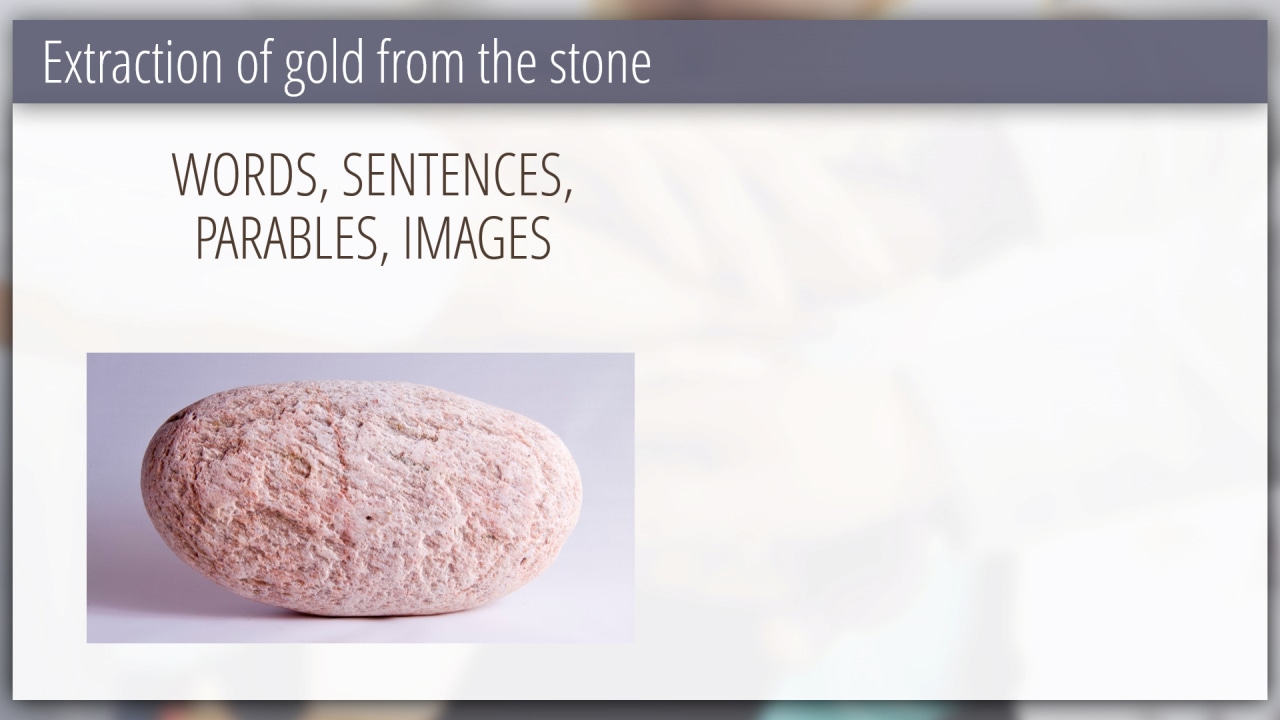 Extraction of gold from the stone

WORDS, SENTENCES, PARABLES, IMAGES